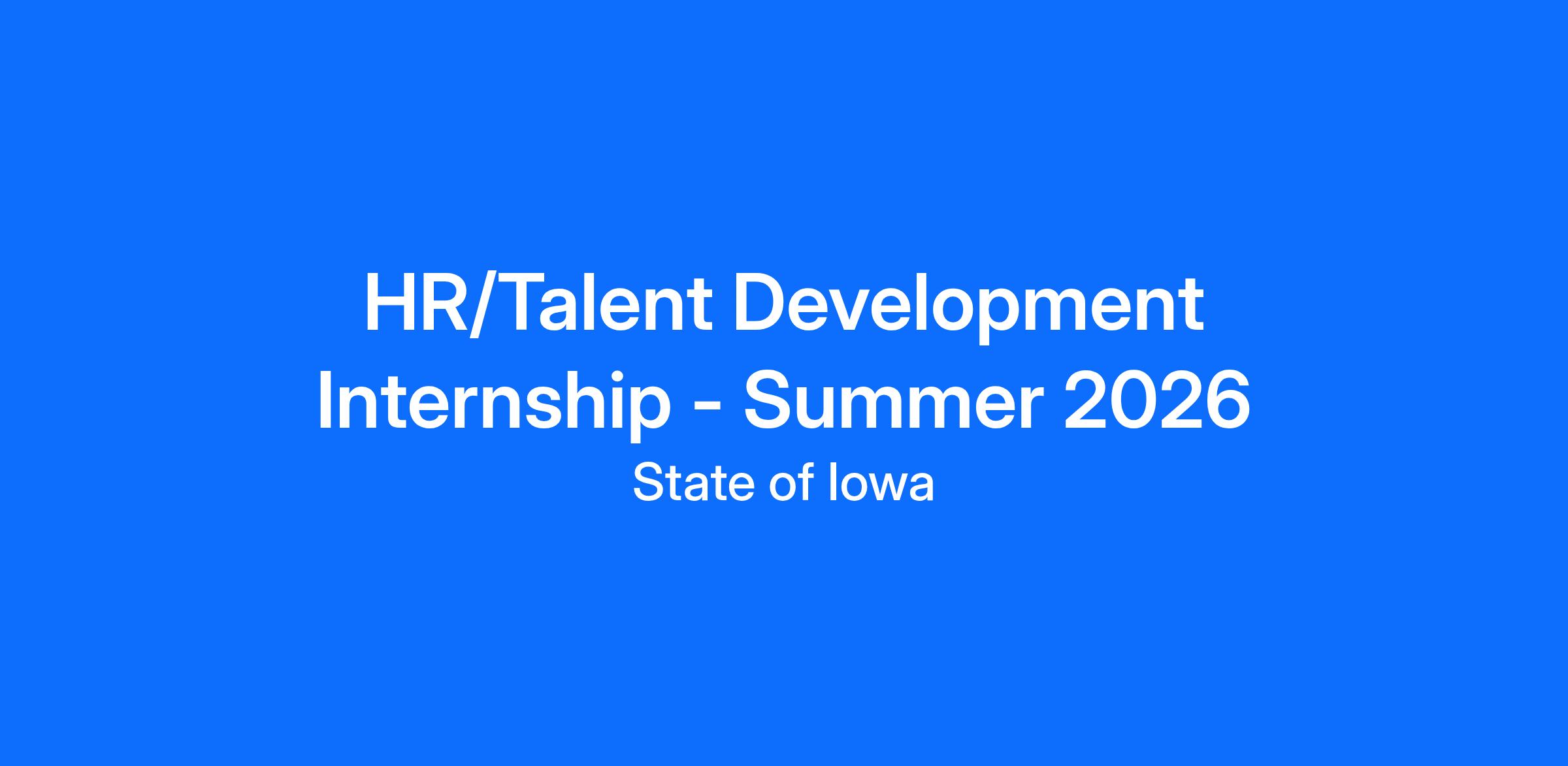 HR/Talent Development Internship - Summer 2026

State of Iowa